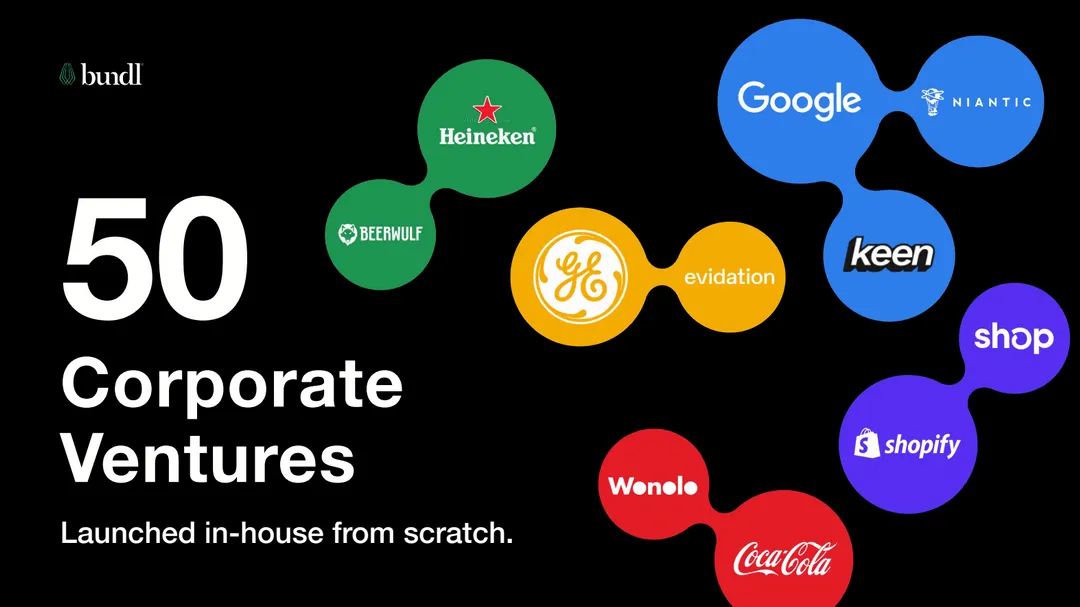 bundl

50 Corporate Ventures

Launched in-house from scratch.

Heineken

BEERWULF

GE

evidation

Google

NIANTIC

keen

shop

shopify

Wonolo

Coca-Cola